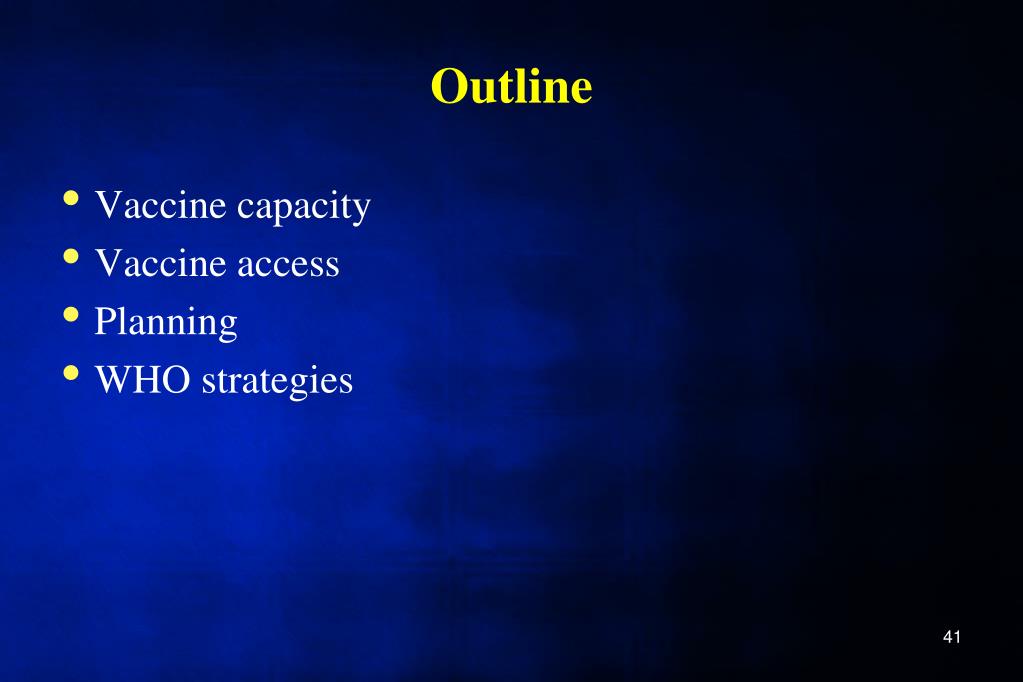 Outline

• Vaccine capacity
• Vaccine access
• Planning
• WHO strategies

41